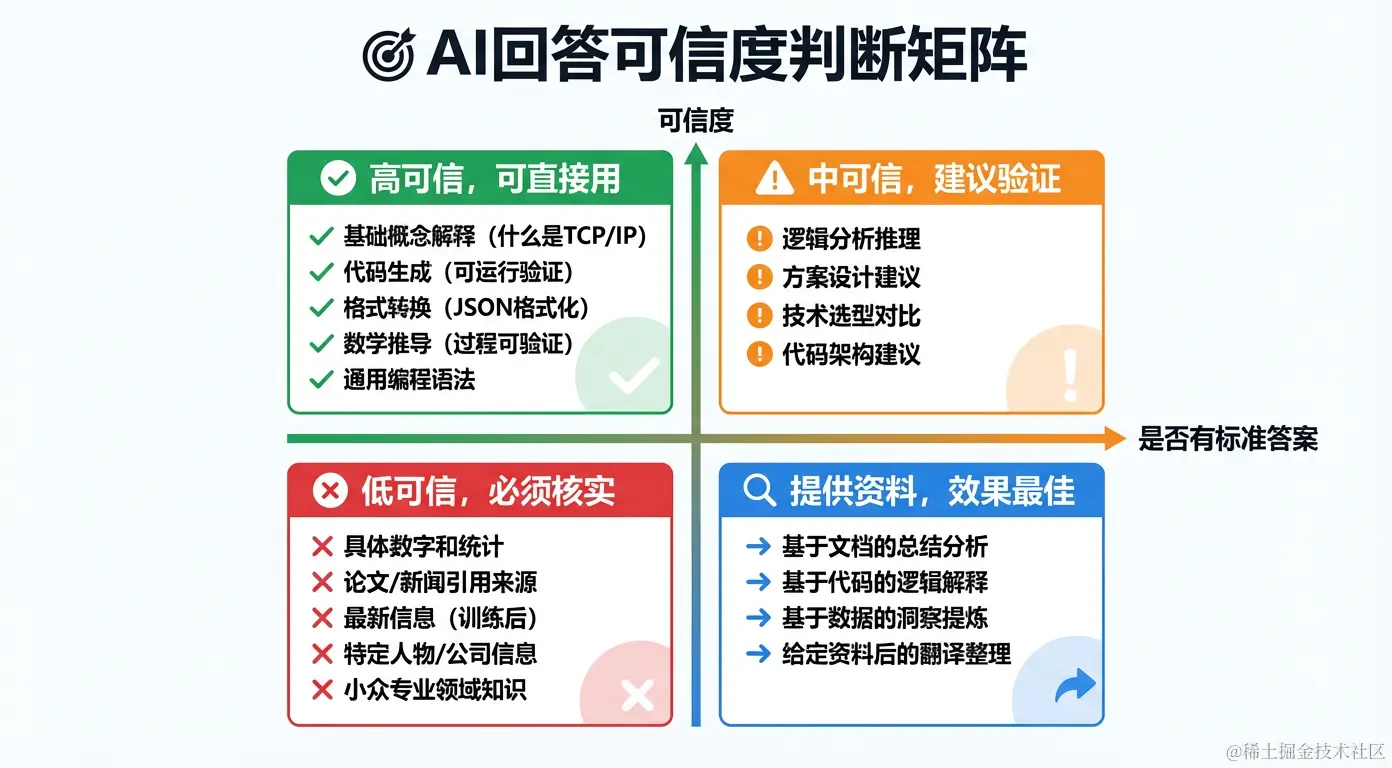 AI回答可信度判断矩阵

可信度

高可信，可直接用

基础概念解释（什么是TCP/IP）
代码生成（可运行验证）
格式转换（JSON格式化）
数学推导（过程可验证）
通用编程语法

中可信，建议验证

逻辑分析推理
方案设计建议
技术选型对比
代码架构建议

是否有标准答案

低可信，必须核实

具体数字和统计
论文/新闻引用来源
最新信息（训练后）
特定人物/公司信息
小众专业领域知识

提供资料，效果最佳

基于文档的总结分析
基于代码的逻辑解释
基于数据的洞察提炼
给定资料后的翻译整理

@稀土掘金技术社区